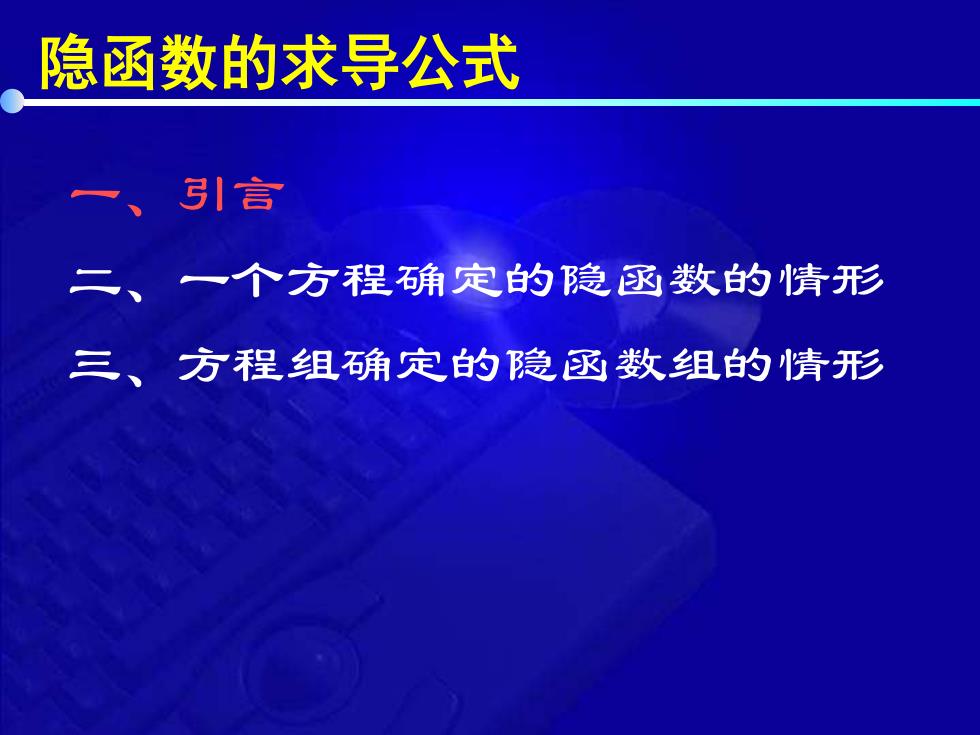 隐函数的求导公式

一、引言

二、一个方程确定的隐函数的情形

三、方程组确定的隐函数组的情形